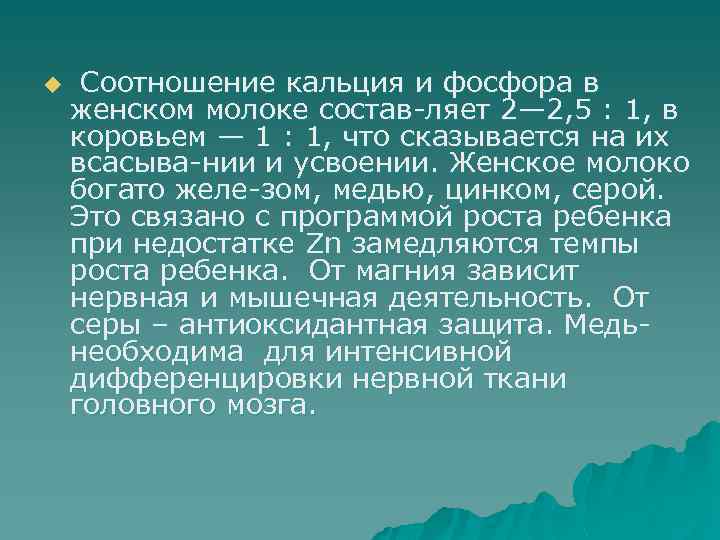 Соотношение кальция и фосфора в женском молоке состав-ляет 2—2,5 : 1, в коровьем — 1 : 1, что сказывается на их всасыва-нии и усвоении. Женское молоко богато желе-зом, медью, цинком, серой. Это связано с программой роста ребенка при недостатке Zn замедляются темпы роста ребенка. От магния зависит нервная и мышечная деятельность. От серы – антиоксидантная защита. Медь- необходима для интенсивной дифференцировки нервной ткани головного мозга.